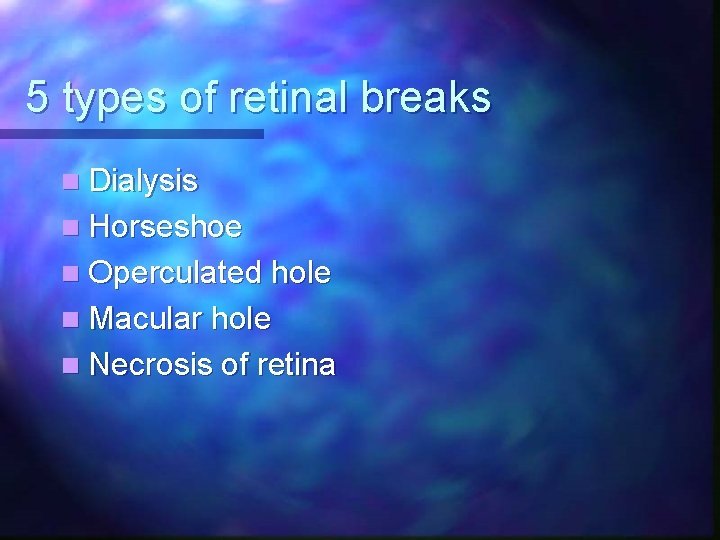 5 types of retinal breaks

- Dialysis
- Horseshoe
- Operculated hole
- Macular hole
- Necrosis of retina